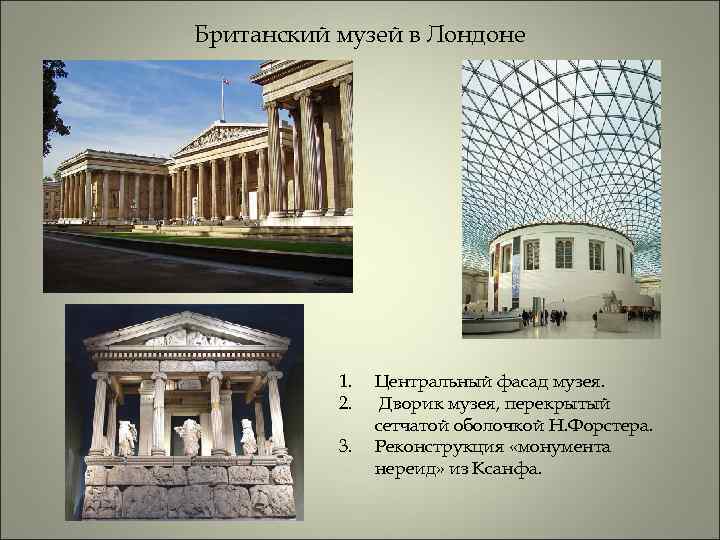 Британский музей в Лондоне

1. Центральный фасад музея.
2. Дворик музея, перекрытый сетчатой оболочкой Н.Форстера.
3. Реконструкция «монумента нереид» из Ксанфа.